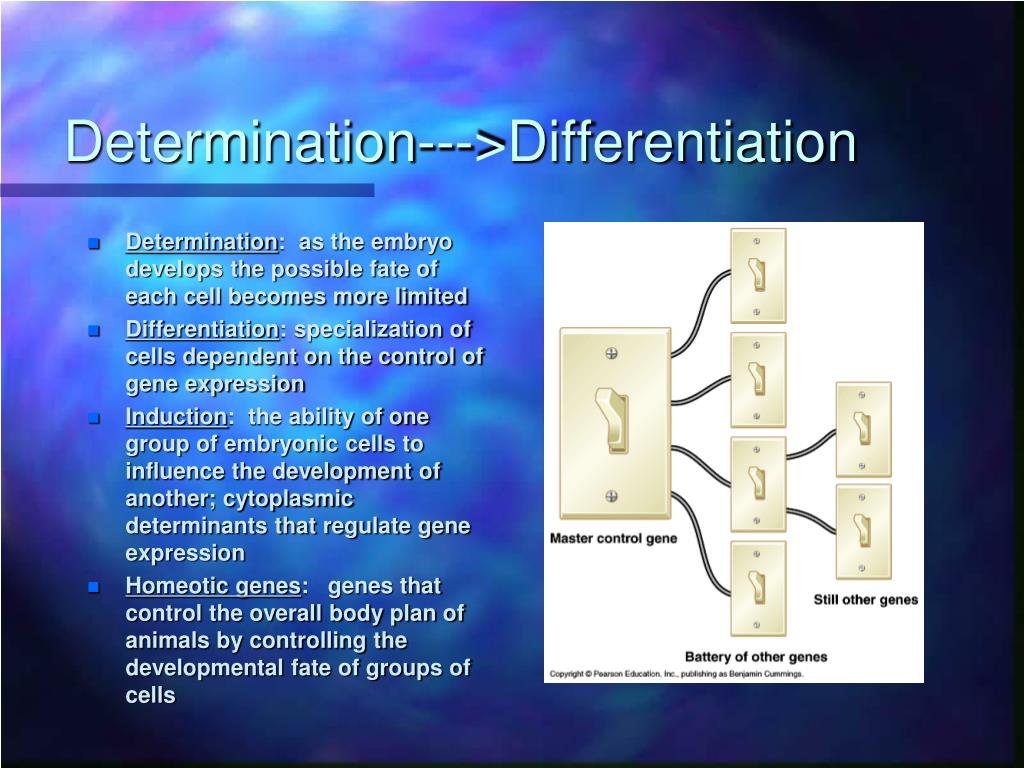 Determination--->Differentiation

- Determination: as the embryo develops the possible fate of each cell becomes more limited
- Differentiation: specialization of cells dependent on the control of gene expression
- Induction: the ability of one group of embryonic cells to influence the development of another; cytoplasmic determinants that regulate gene expression
- Homeotic genes: genes that control the overall body plan of animals by controlling the developmental fate of groups of cells

Master control gene

Still other genes

Battery of other genes

Copyright © Pearson Education, Inc., publishing as Benjamin Cummings.